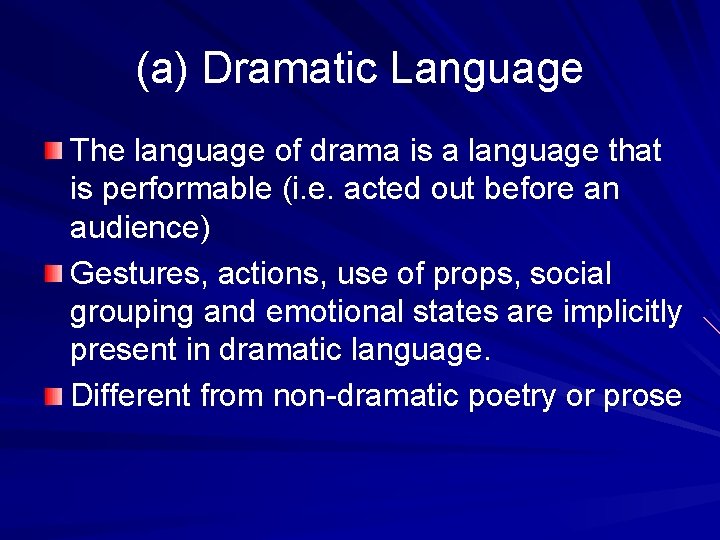 (a) Dramatic Language

The language of drama is a language that is performable (i.e. acted out before an audience)

Gestures, actions, use of props, social grouping and emotional states are implicitly present in dramatic language.

Different from non-dramatic poetry or prose